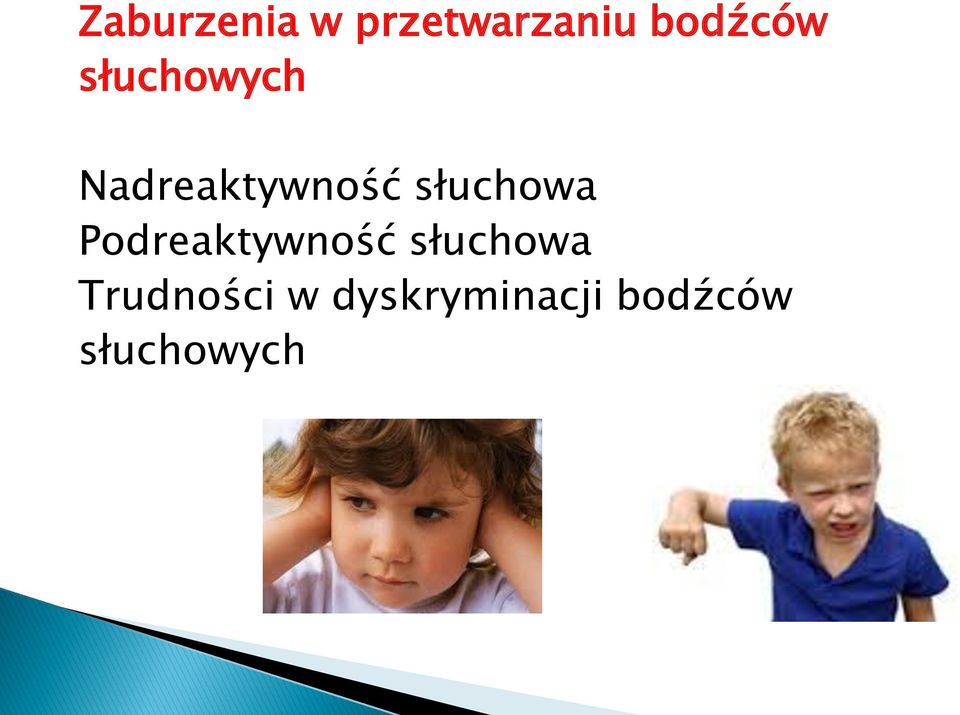 Zaburzenia w przetwarzaniu bodźców słuchowych

Nadreaktywność słuchowa
Podreaktywność słuchowa
Trudności w dyskryminacji bodźców słuchowych